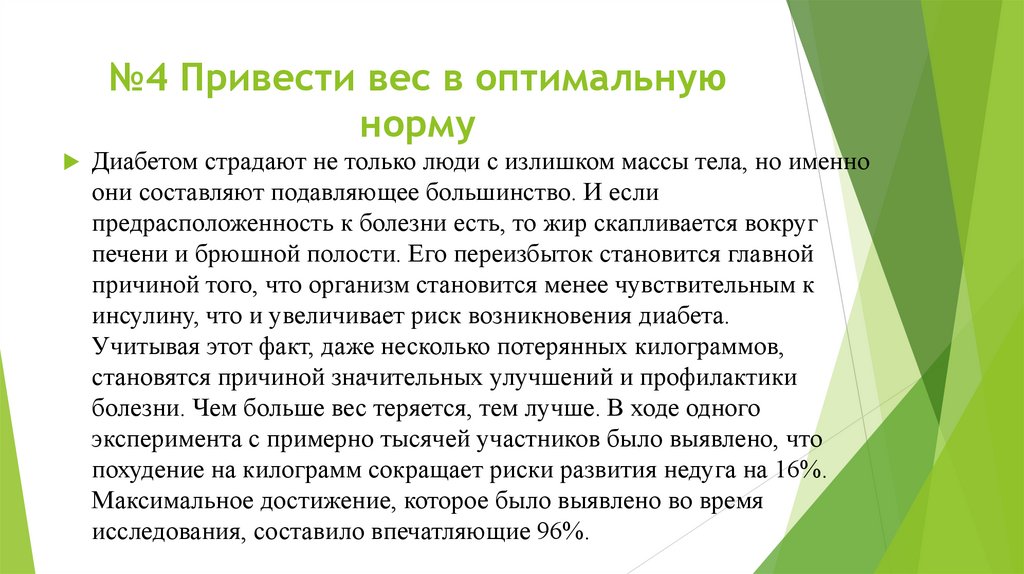 №4 Привести вес в оптимальную норму

Диабетом страдают не только люди с излишком массы тела, но именно они составляют подавляющее большинство. И если предрасположенность к болезни есть, то жир скапливается вокруг печени и брюшной полости. Его переизбыток становится главной причиной того, что организм становится менее чувствительным к инсулину, что и увеличивает риск возникновения диабета. Учитывая этот факт, даже несколько потерянных килограммов, становятся причиной значительных улучшений и профилактики болезни. Чем больше вес теряется, тем лучше. В ходе одного эксперимента с примерно тысячей участников было выявлено, что похудение на килограмм сокращает риски развития недуга на 16%. Максимальное достижение, которое было выявлено во время исследования, составило впечатляющие 96%.